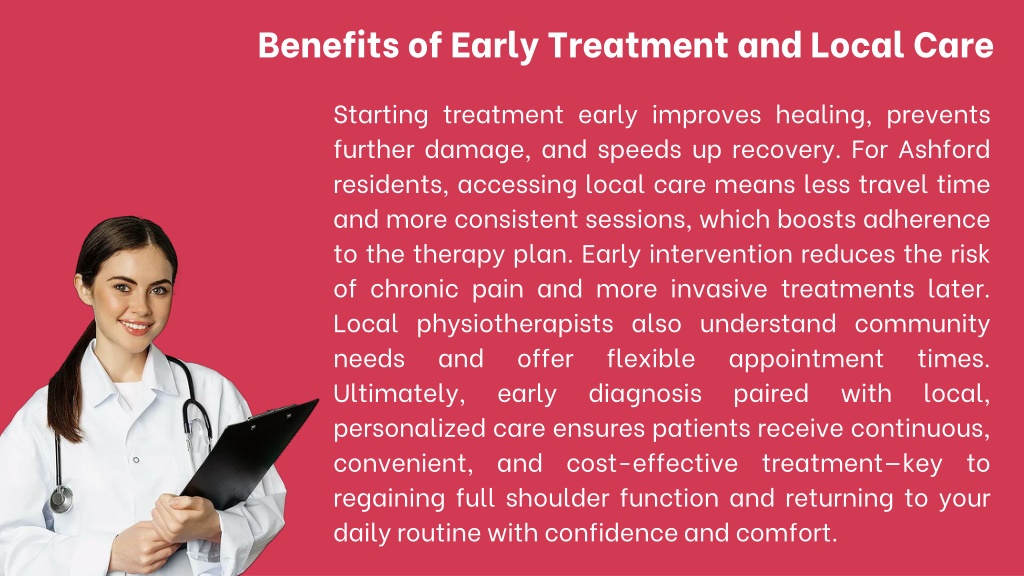 Benefits of Early Treatment and Local Care

Starting treatment early improves healing, prevents further damage, and speeds up recovery. For Ashford residents, accessing local care means less travel time and more consistent sessions, which boosts adherence to the therapy plan. Early intervention reduces the risk of chronic pain and more invasive treatments later. Local physiotherapists also understand community needs and offer flexible appointment times. Ultimately, early diagnosis paired with local, personalized care ensures patients receive continuous, convenient, and cost-effective treatment—key to regaining full shoulder function and returning to your daily routine with confidence and comfort.